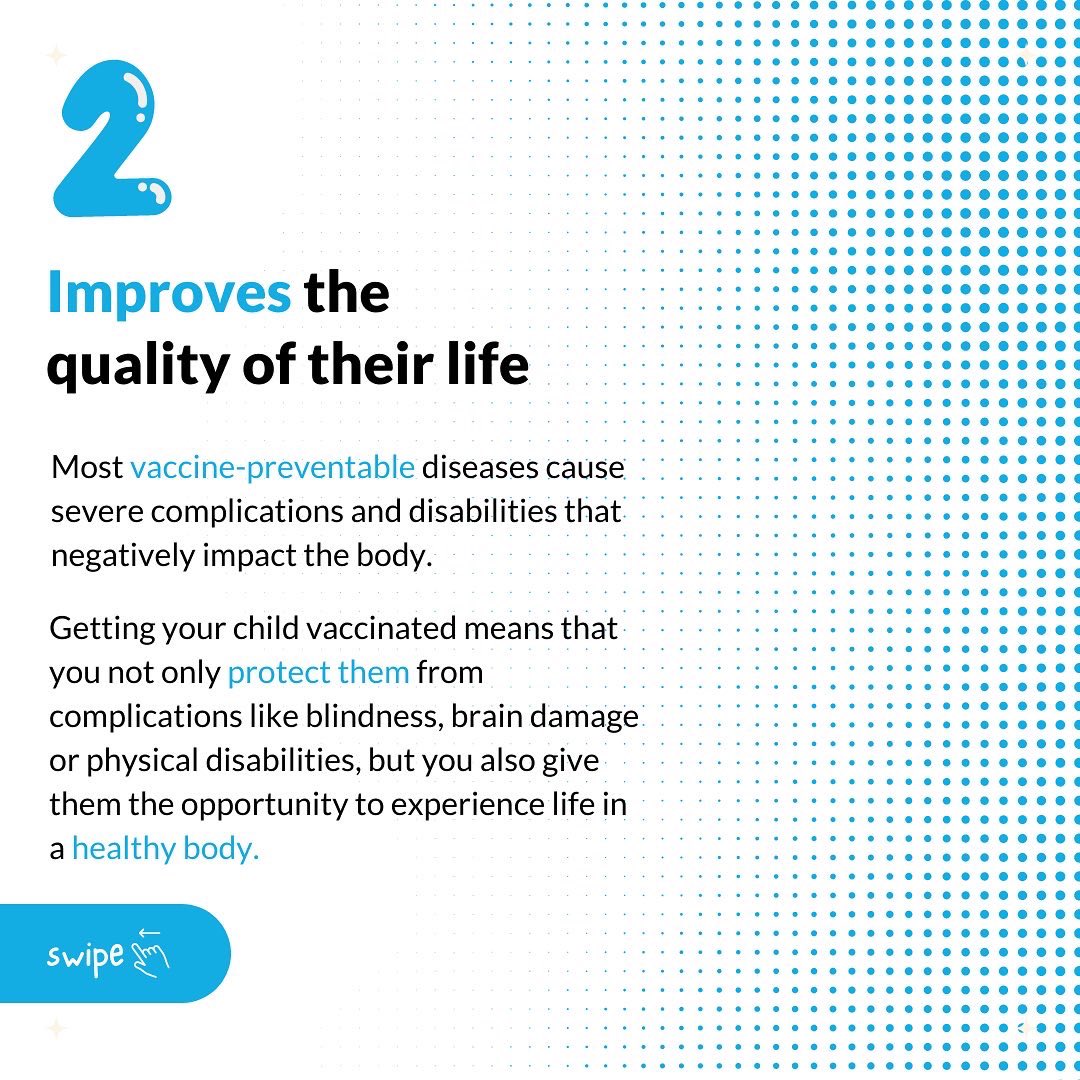 2

Improves the quality of their life

Most vaccine-preventable diseases cause severe complications and disabilities that negatively impact the body.

Getting your child vaccinated means that you not only protect them from complications like blindness, brain damage or physical disabilities, but you also give them the opportunity to experience life in a healthy body.

swipe